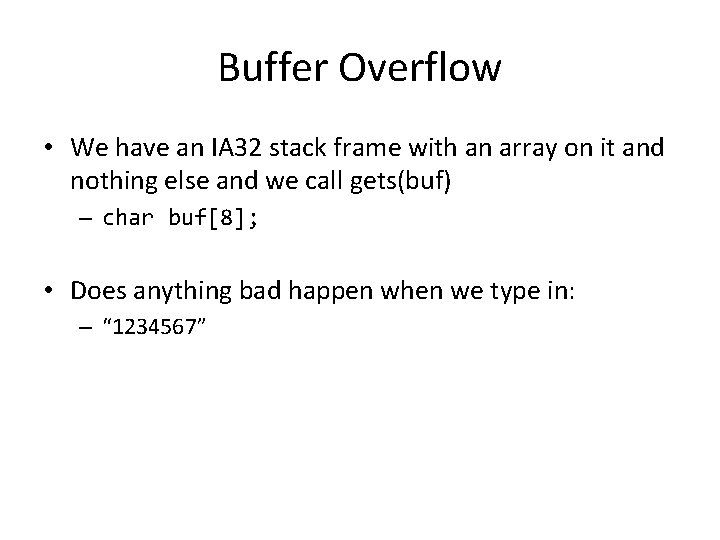 Buffer Overflow

• We have an IA32 stack frame with an array on it and nothing else and we call gets(buf)
– char buf[8];

• Does anything bad happen when we type in:
– “1234567”